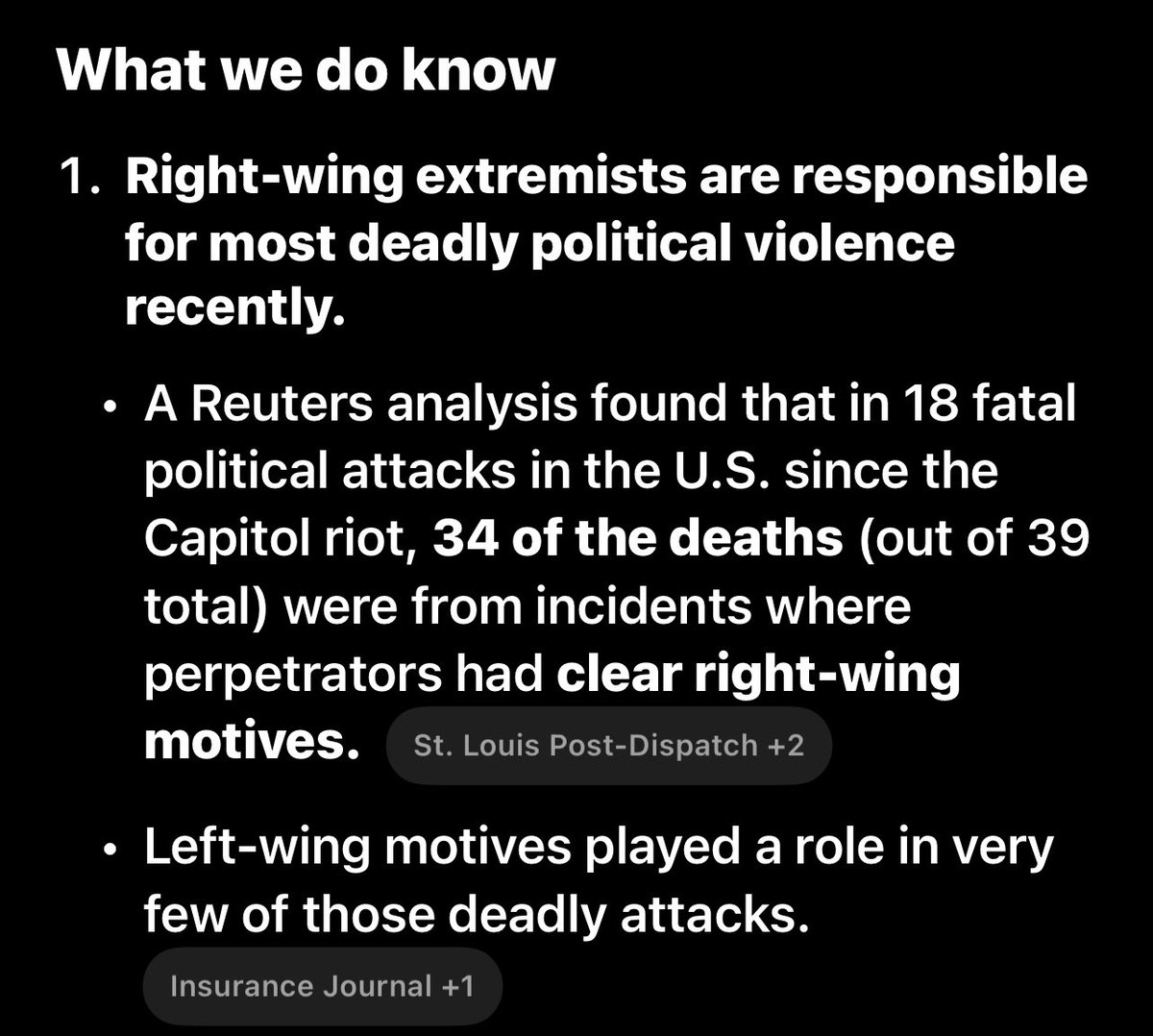 What we do know

1. Right-wing extremists are responsible for most deadly political violence recently.

• A Reuters analysis found that in 18 fatal political attacks in the U.S. since the Capitol riot, 34 of the deaths (out of 39 total) were from incidents where perpetrators had clear right-wing motives. St. Louis Post-Dispatch +2

• Left-wing motives played a role in very few of those deadly attacks.

Insurance Journal +1